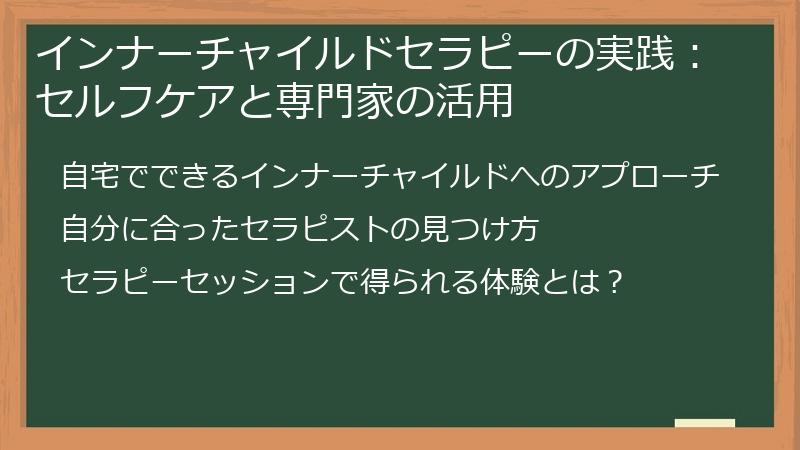 インナーチャイルドセラピーの実践：セルフケアと専門家の活用

自宅でできるインナーチャイルドへのアプローチ

自分に合ったセラピストの見つけ方

セラピーセッションで得られる体験とは？